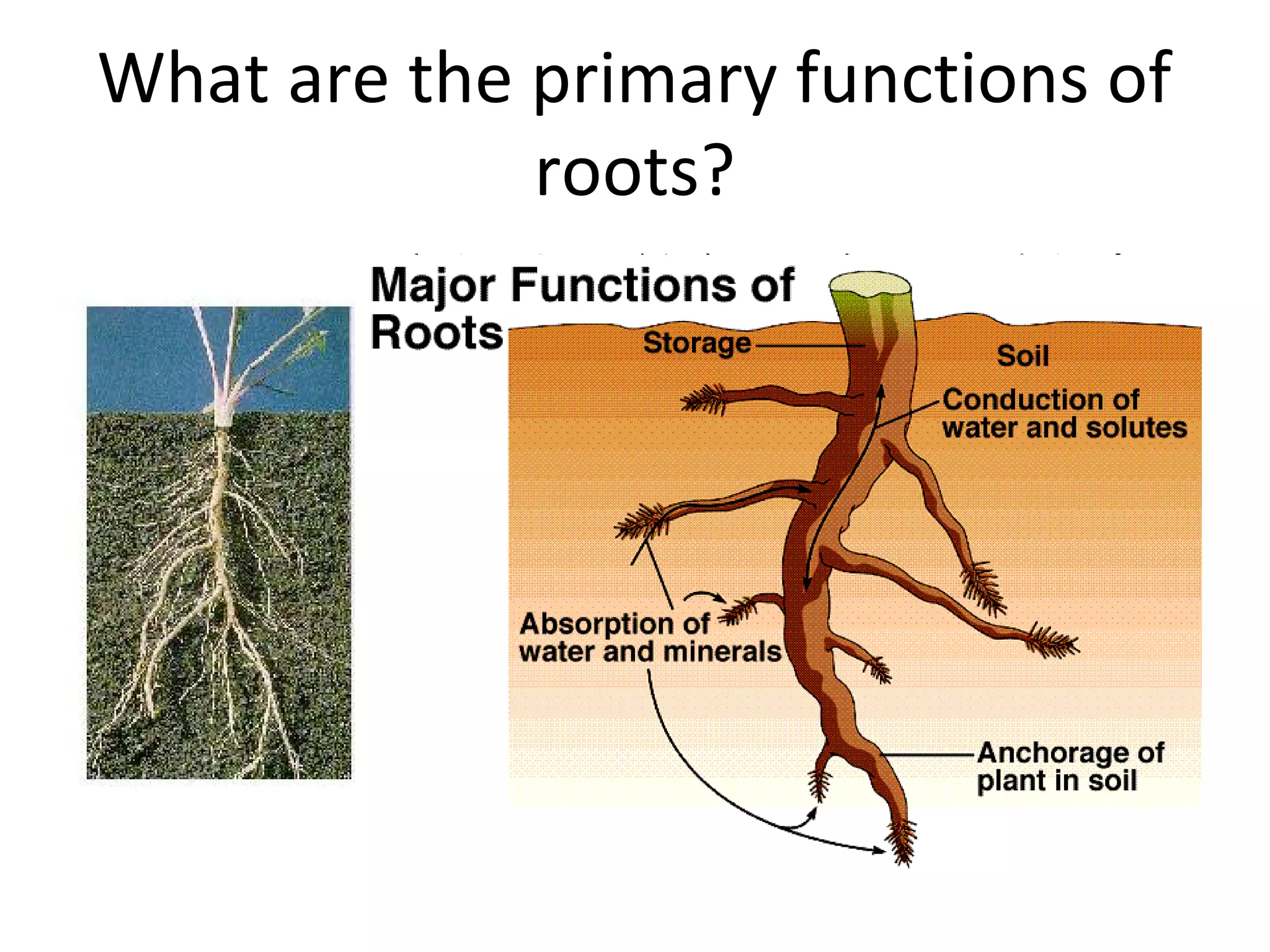 What are the primary functions of roots?

Major Functions of Roots

Storage

Soil

Conduction of water and solutes

Absorption of water and minerals

Anchorage of plant in soil